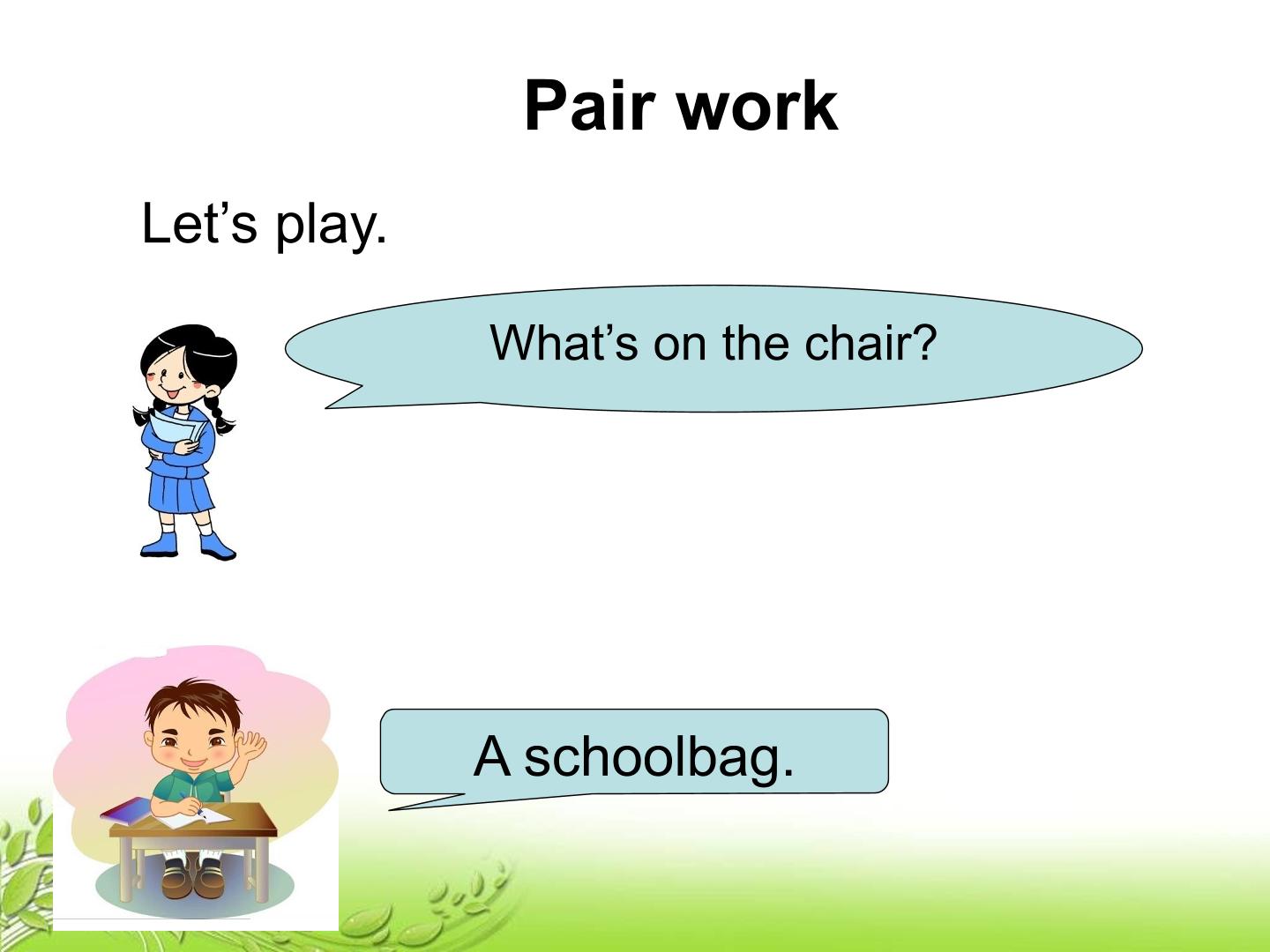 Pair work

Let's play.

What's on the chair?

A schoolbag.